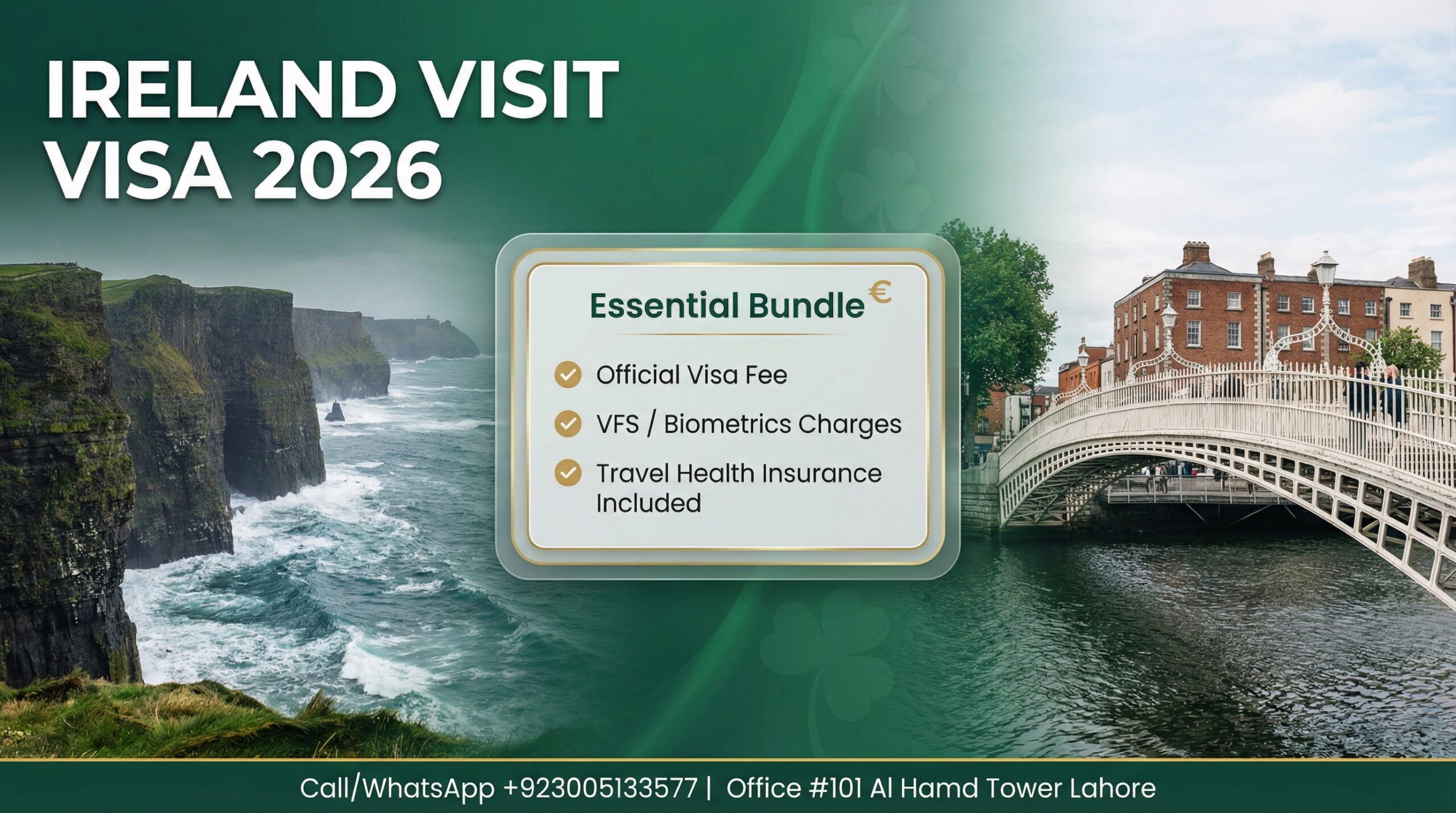 IRELAND VISIT VISA 2026

Essential Bundle €

Official Visa Fee

VFS / Biometrics Charges

Travel Health Insurance Included

Call/WhatsApp +923005133577 | Office #101 Al Hamd Tower Lahore